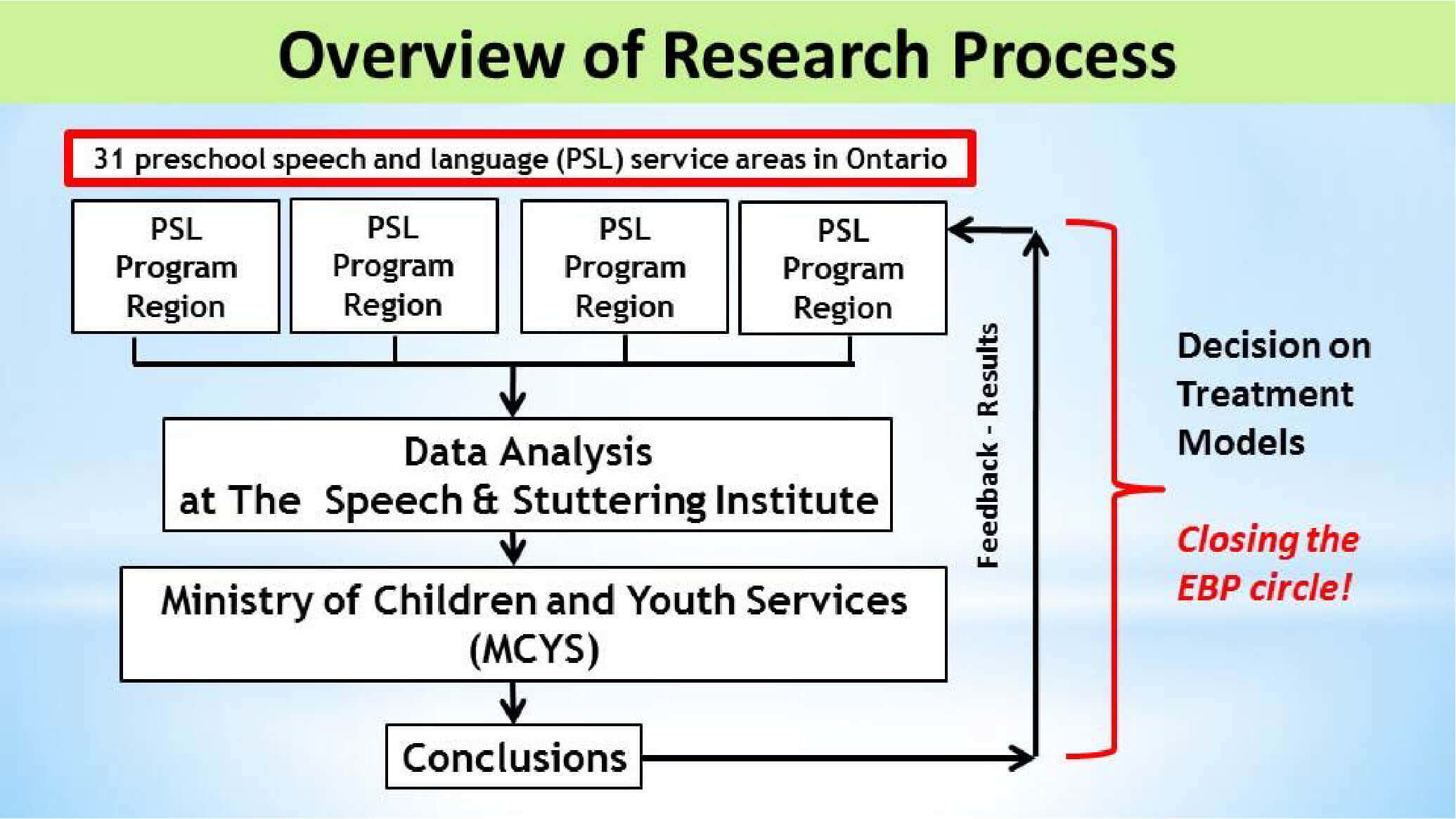 Overview of Research Process

31 preschool speech and language (PSL) service areas in Ontario

PSL Program Region

PSL Program Region

PSL Program Region

PSL Program Region

Data Analysis at The Speech & Stuttering Institute

Ministry of Children and Youth Services (MCYS)

Conclusions

Feedback - Results

Decision on Treatment Models

Closing the EBP circle!